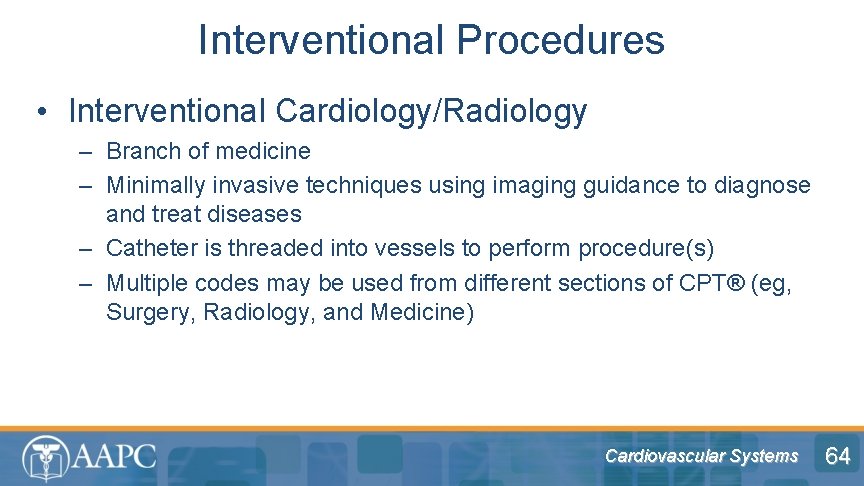 Interventional Procedures

• Interventional Cardiology/Radiology
– Branch of medicine
– Minimally invasive techniques using imaging guidance to diagnose and treat diseases
– Catheter is threaded into vessels to perform procedure(s)
– Multiple codes may be used from different sections of CPT® (eg, Surgery, Radiology, and Medicine)

AAPC

Cardiovascular Systems

64